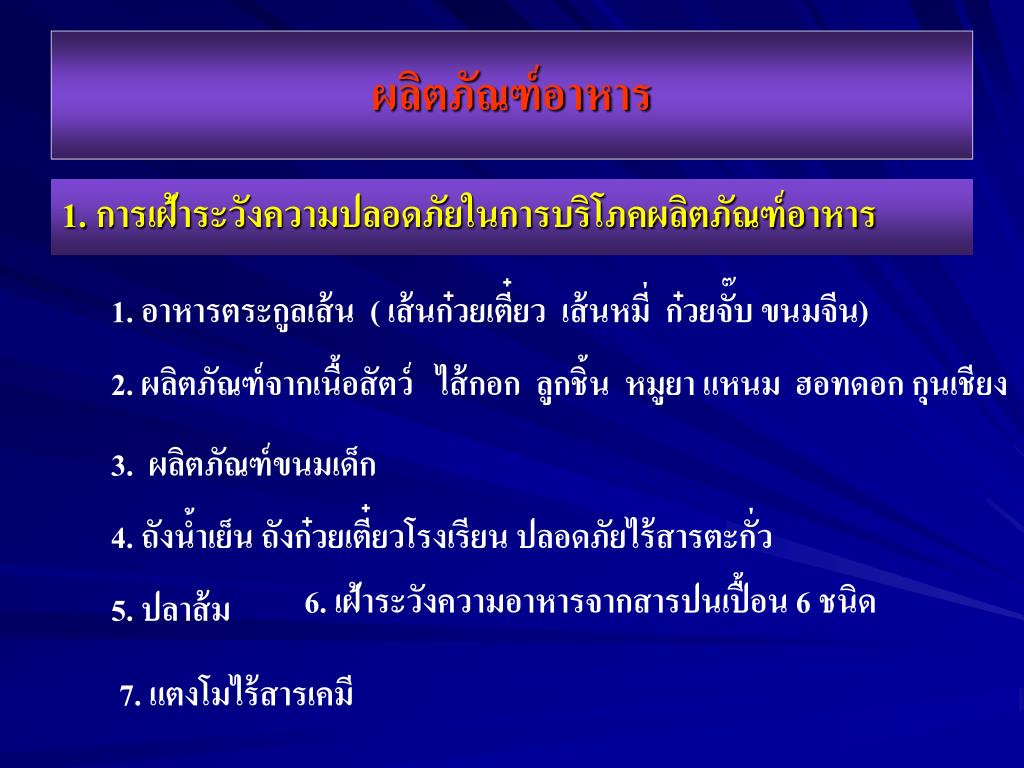 ผลิตภัณฑ์อาหาร

1. การเฝ้าระวังความปลอดภัยในการบริโภคผลิตภัณฑ์อาหาร

1. อาหารตระกูลเส้น ( เส้นก๋วยเตี๋ยว เส้นหมี่ ก๋วยจั๊บ ขนมจีน)

2. ผลิตภัณฑ์จากเนื้อสัตว์ ไส้กอก ลูกชิ้น หมูยา แหนม ฮอทดอก กุนเชียง

3. ผลิตภัณฑ์ขนมเด็ก

4. ถังน้ำเย็น ถังก๋วยเตี๋ยวโรงเรียน ปลอดภัยไร้สารตะกั่ว

5. ปลาส้ม

6. เฝ้าระวังความอาหารจากสารปนเปื้อน 6 ชนิด

7. แตงโมไร้สารเคมี